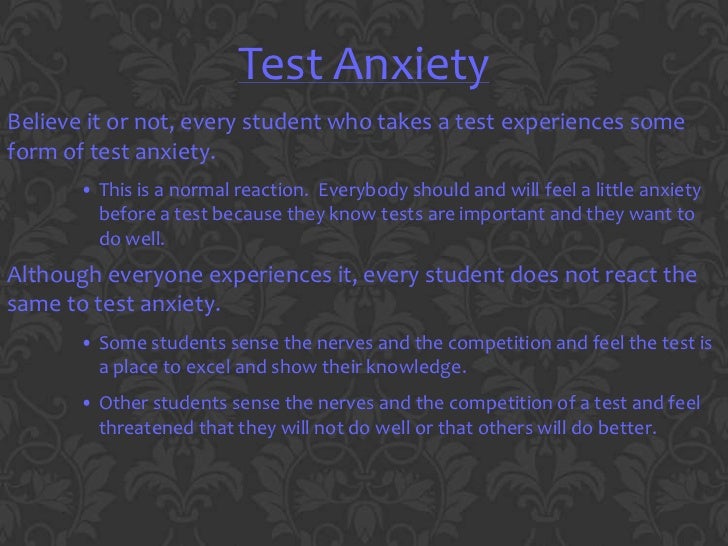 Test Anxiety

Believe it or not, every student who takes a test experiences some form of test anxiety.

• This is a normal reaction. Everybody should and will feel a little anxiety before a test because they know tests are important and they want to do well.

Although everyone experiences it, every student does not react the same to test anxiety.

• Some students sense the nerves and the competition and feel the test is a place to excel and show their knowledge.

• Other students sense the nerves and the competition of a test and feel threatened that they will not do well or that others will do better.